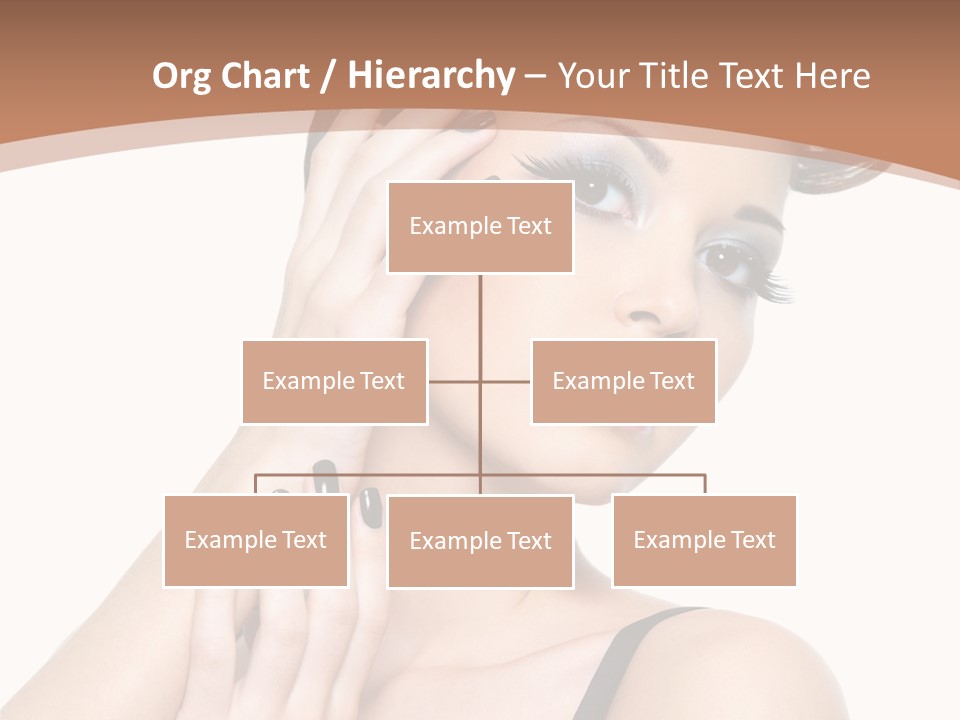 Org Chart / Hierarchy – Your Title Text Here

Example Text

Example Text

Example Text

Example Text

Example Text

Example Text